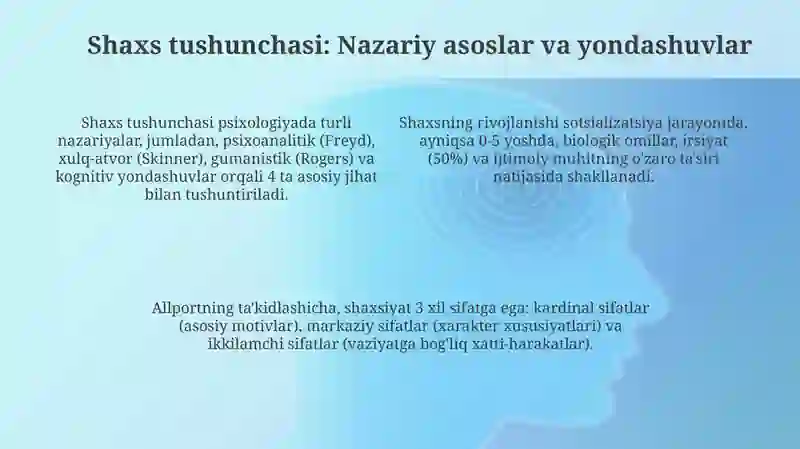 Shaxs tushunchasi: Nazariy asoslar va yondashuvlar

Shaxs tushunchasi psixologiyada turli nazariyalar, jumladan, psixoanalitik (Freyd), xulq-atvor (Skinner), gumanistik (Rogers) va kognitiv yondashuvlar orqali 4 ta asosiy jihat bilan tushuntiriladi.

Shaxsning rivojlanishi sotsializatsiya jarayonida, ayniqsa 0-5 yoshda, biologik omillar, irsiyat (50%) va ijtimoiy muhitning o'zaro ta'siri natijasida shakllanadi.

Allportning ta'kidlashicha, shaxsiyat 3 xil sifatga ega: kardinal sifatlar (asosiy motivlar), markaziy sifatlar (xarakter xususiyatlari) va ikkilamchi sifatlar (vaziyatga bog'liq xatti-harakatlar).